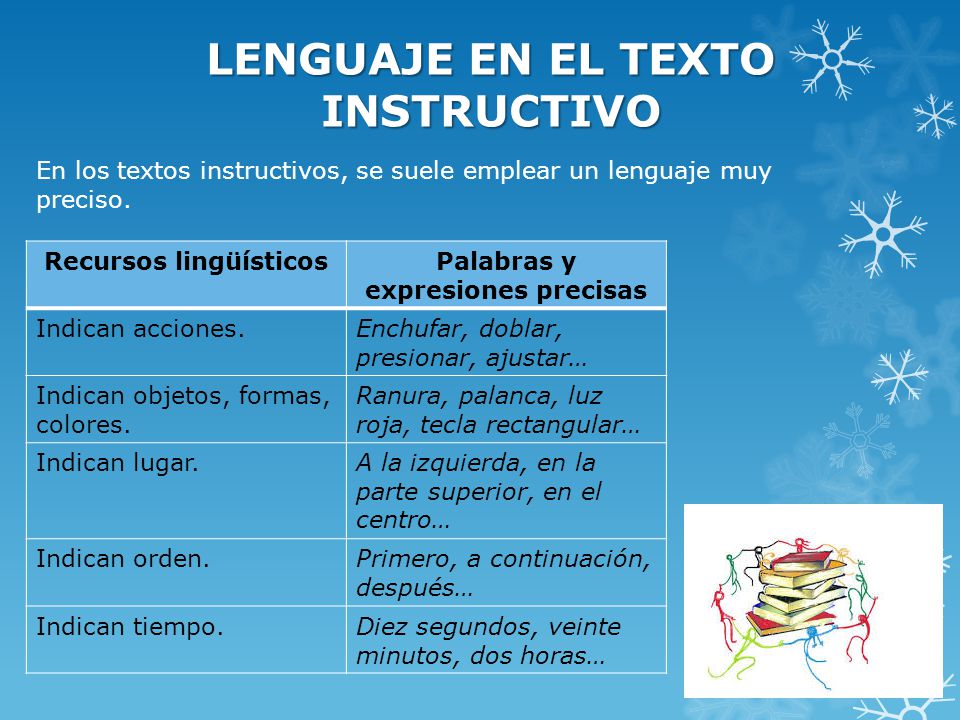 LENGUAJE EN EL TEXTO INSTRUCTIVO

En los textos instructivos, se suele emplear un lenguaje muy preciso.

| Recursos lingüísticos | Palabras y expresiones precisas |
|---|---|
| Indican acciones. | Enchufar, doblar, presionar, ajustar… |
| Indican objetos, formas, colores. | Ranura, palanca, luz roja, tecla rectangular… |
| Indican lugar. | A la izquierda, en la parte superior, en el centro… |
| Indican orden. | Primero, a continuación, después… |
| Indican tiempo. | Diez segundos, veinte minutos, dos horas… |